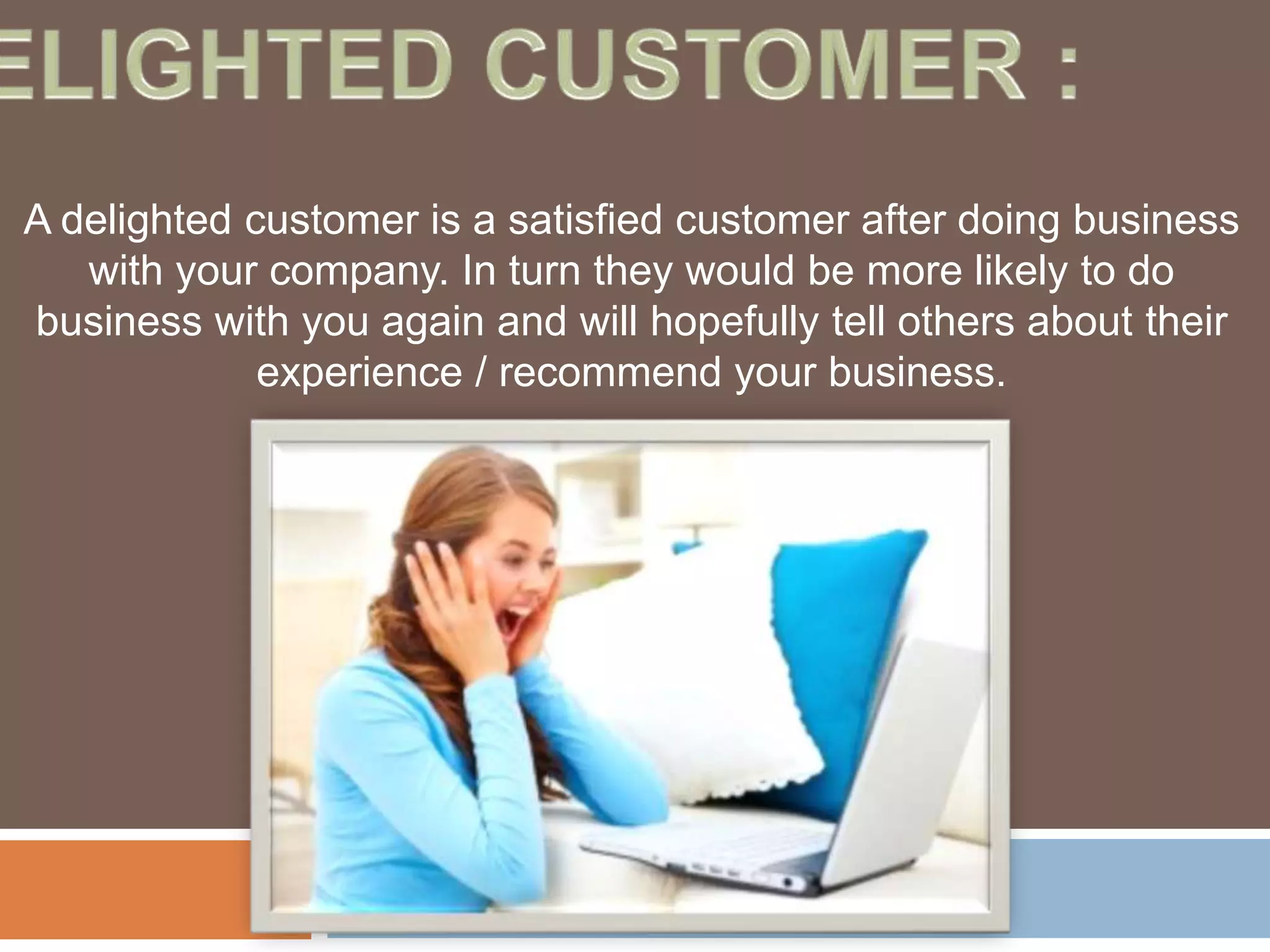 ELIGHTED CUSTOMER :

A delighted customer is a satisfied customer after doing business with your company. In turn they would be more likely to do business with you again and will hopefully tell others about their experience / recommend your business.